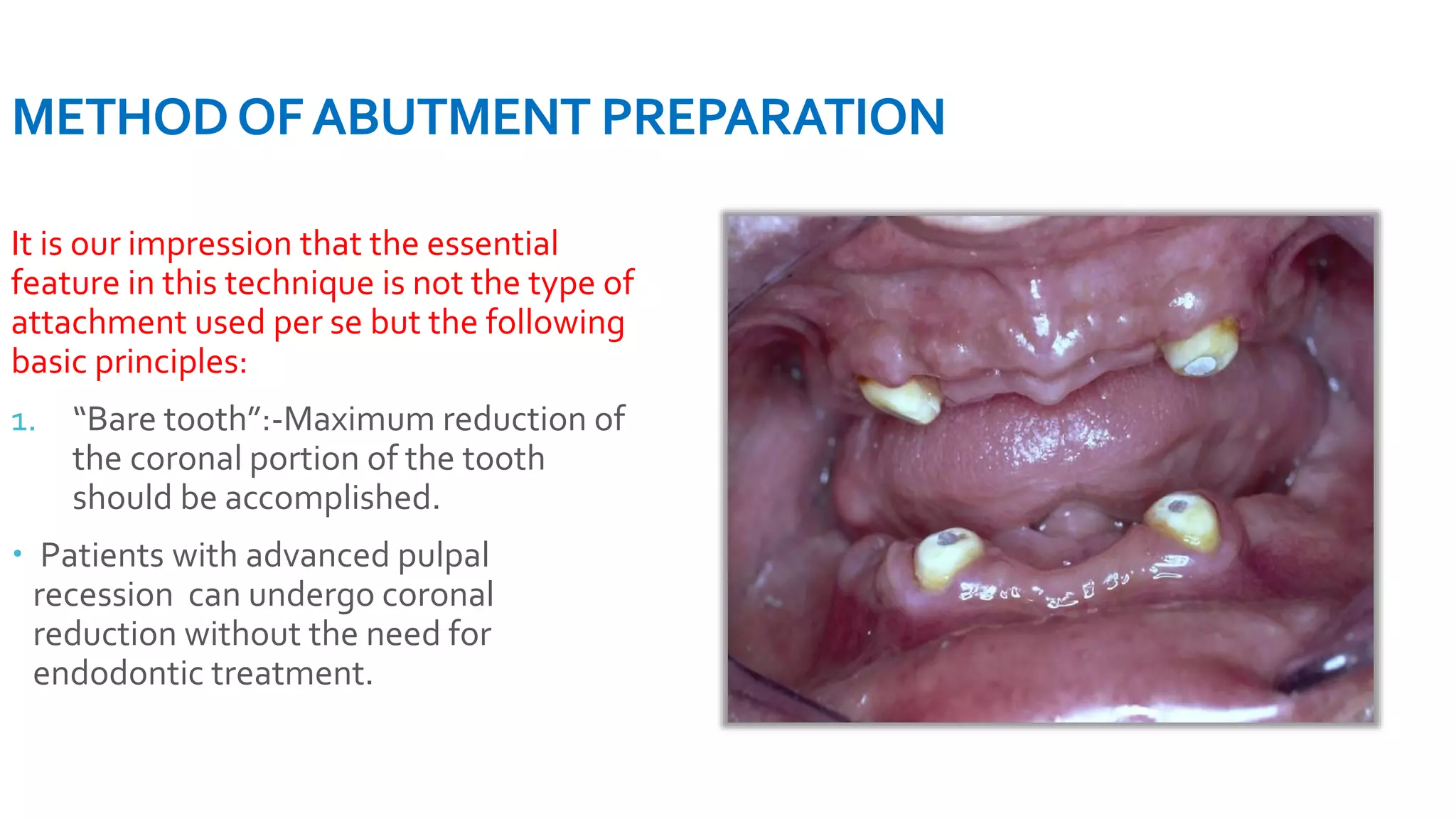 METHOD OF ABUTMENT PREPARATION

It is our impression that the essential feature in this technique is not the type of attachment used per se but the following basic principles:

1. “Bare tooth”:-Maximum reduction of the coronal portion of the tooth should be accomplished.

• Patients with advanced pulpal recession  can undergo coronal reduction without the need for endodontic treatment.